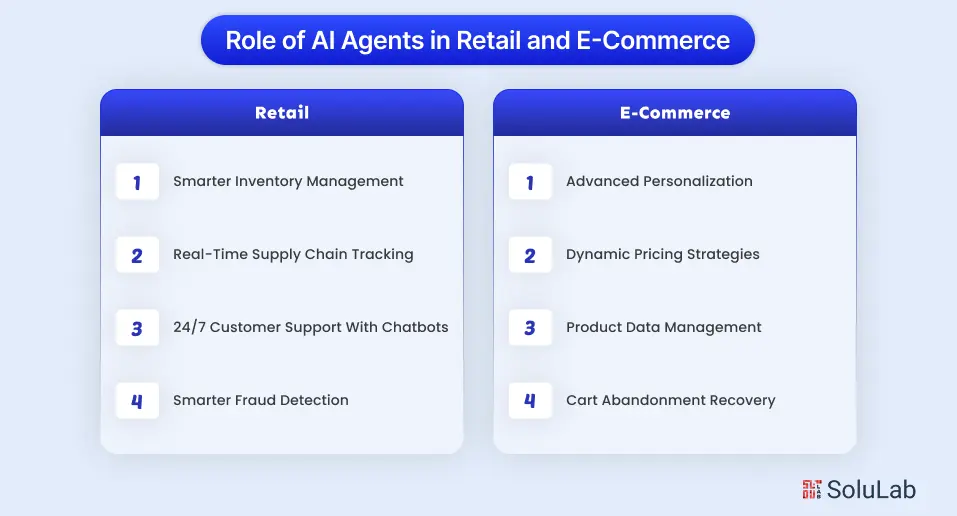 Role of AI Agents in Retail and E-Commerce

Retail

1 Smarter Inventory Management

2 Real-Time Supply Chain Tracking

3 24/7 Customer Support With Chatbots

4 Smarter Fraud Detection

E-Commerce

1 Advanced Personalization

2 Dynamic Pricing Strategies

3 Product Data Management

4 Cart Abandonment Recovery

SoluLab